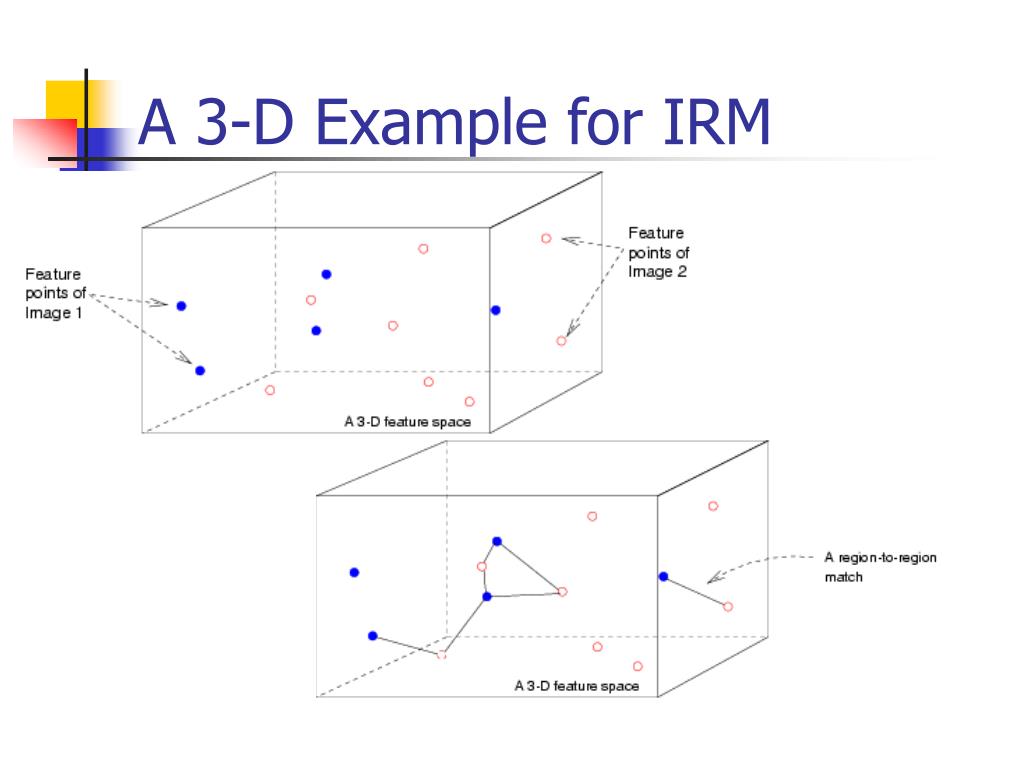 A 3-D Example for IRM

Feature points of Image 1

Feature points of Image 2

A 3-D feature space

A region-to-region match

A 3-D feature space